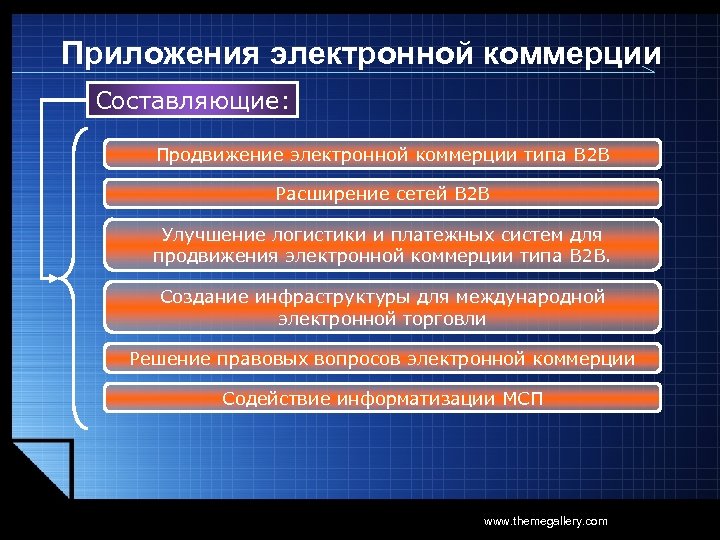 Приложения электронной коммерции

Составляющие:

Продвижение электронной коммерции типа B2B

Расширение сетей B2B

Улучшение логистики и платежных систем для продвижения электронной коммерции типа B2B.

Создание инфраструктуры для международной электронной торговли

Решение правовых вопросов электронной коммерции

Содействие информатизации МСП

www.themegallery.com